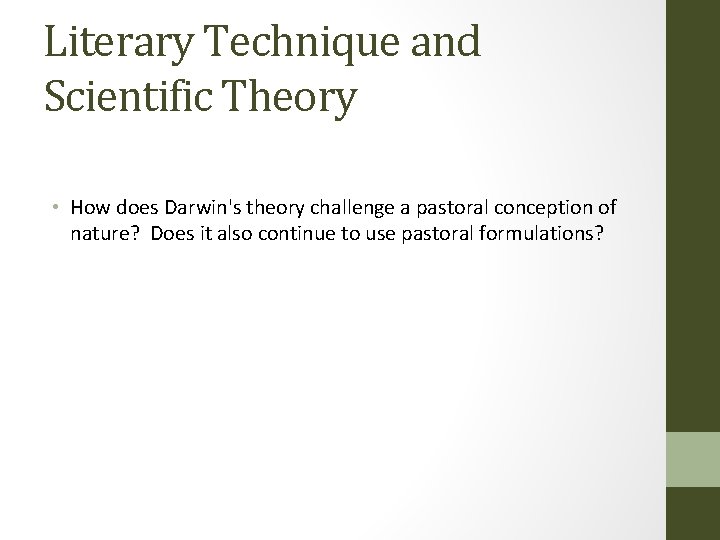 Literary Technique and Scientific Theory

• How does Darwin's theory challenge a pastoral conception of nature? Does it also continue to use pastoral formulations?